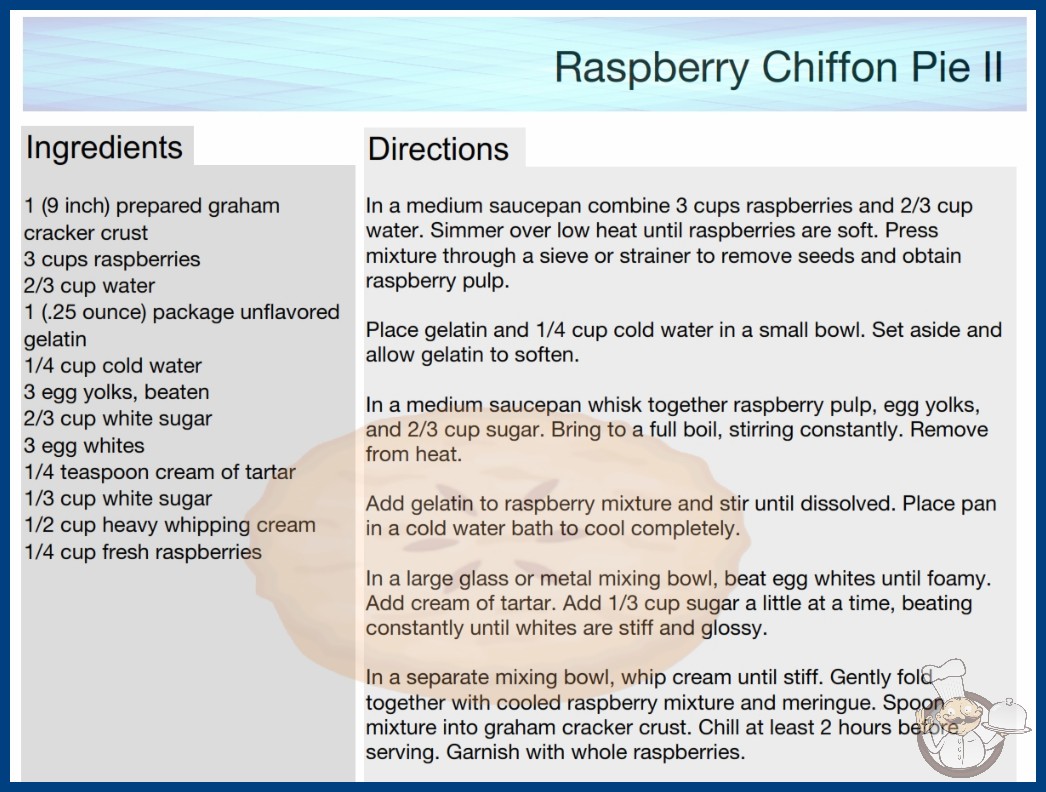 Raspberry Chiffon Pie II

Ingredients

1 (9 inch) prepared graham cracker crust
3 cups raspberries
2/3 cup water
1 (.25 ounce) package unflavored gelatin
1/4 cup cold water
3 egg yolks, beaten
2/3 cup white sugar
3 egg whites
1/4 teaspoon cream of tartar
1/3 cup white sugar
1/2 cup heavy whipping cream
1/4 cup fresh raspberries

Directions

In a medium saucepan combine 3 cups raspberries and 2/3 cup water. Simmer over low heat until raspberries are soft. Press mixture through a sieve or strainer to remove seeds and obtain raspberry pulp.

Place gelatin and 1/4 cup cold water in a small bowl. Set aside and allow gelatin to soften.

In a medium saucepan whisk together raspberry pulp, egg yolks, and 2/3 cup sugar. Bring to a full boil, stirring constantly. Remove from heat.

Add gelatin to raspberry mixture and stir until dissolved. Place pan in a cold water bath to cool completely.

In a large glass or metal mixing bowl, beat egg whites until foamy. Add cream of tartar. Add 1/3 cup sugar a little at a time, beating constantly until whites are stiff and glossy.

In a separate mixing bowl, whip cream until stiff. Gently fold together with cooled raspberry mixture and meringue. Spoon mixture into graham cracker crust. Chill at least 2 hours before serving. Garnish with whole raspberries.